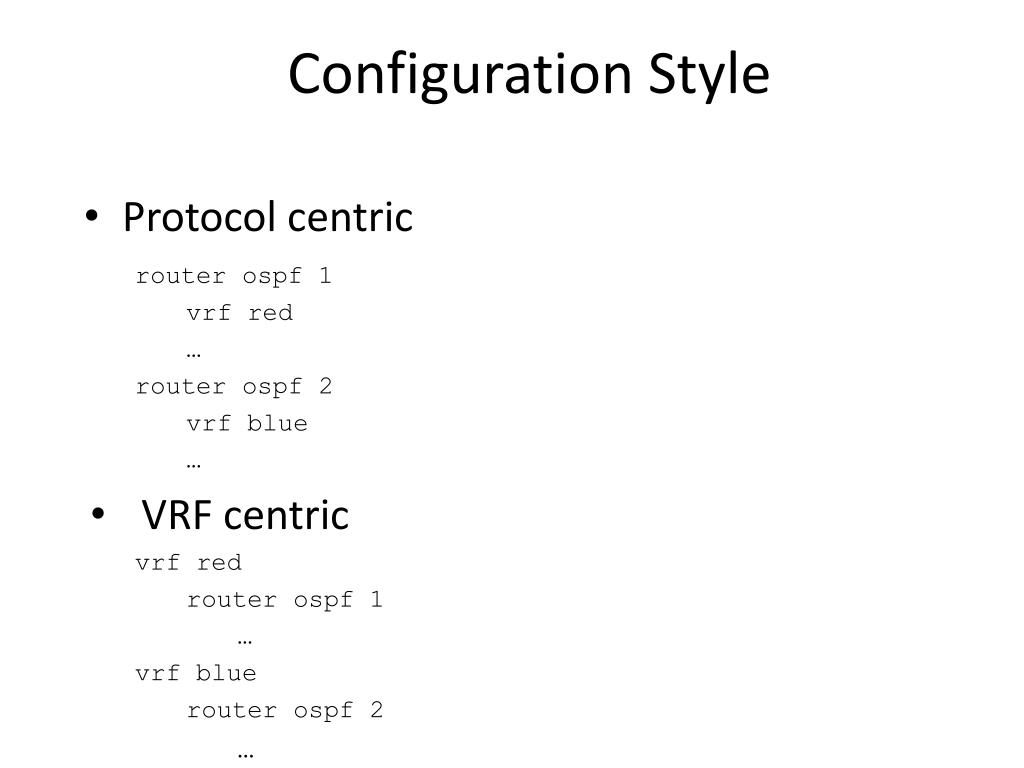 Configuration Style

• Protocol centric

router ospf 1
vrf red
…
router ospf 2
vrf blue
…

• VRF centric

vrf red
router ospf 1
…
vrf blue
router ospf 2
…